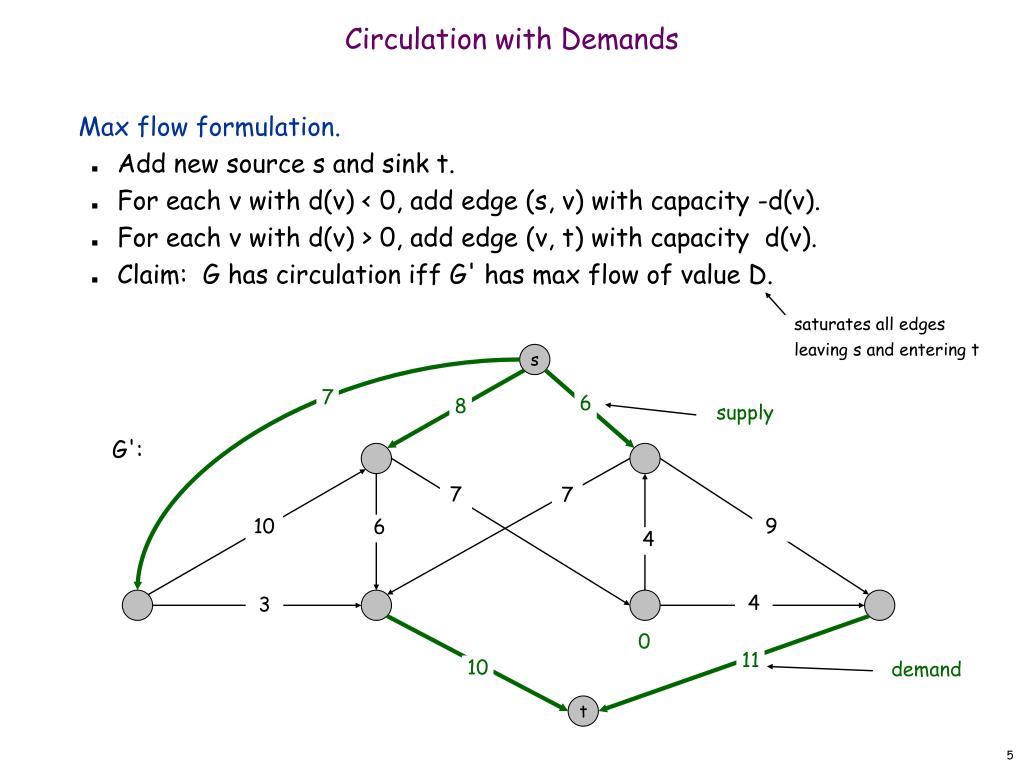 Circulation with Demands

Max flow formulation.

- Add new source s and sink t.
- For each v with d(v) < 0, add edge (s, v) with capacity -d(v).
- For each v with d(v) > 0, add edge (v, t) with capacity d(v).
- Claim: G has circulation iff G' has max flow of value D.

saturates all edges leaving s and entering t

s

7

8

6

supply

G':

7

7

10

6

4

9

3

4

0

10

11

demand

t

5